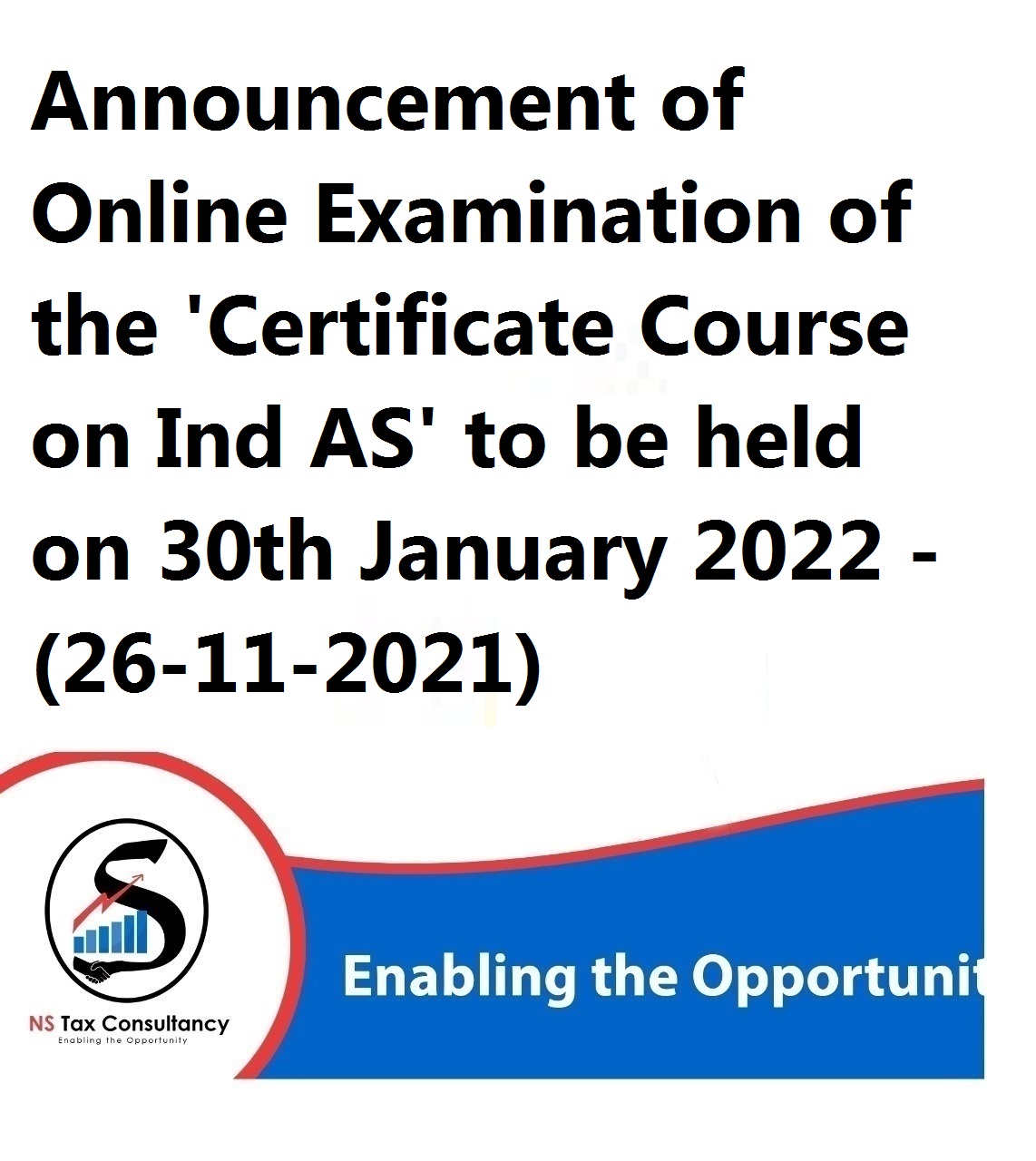 Announcement of Online Examination of the 'Certificate Course on Ind AS' to be held on 30th January 2022 - (26-11-2021)

S

NS Tax Consultancy
Enabling the Opportunity

Enabling the Opportunit